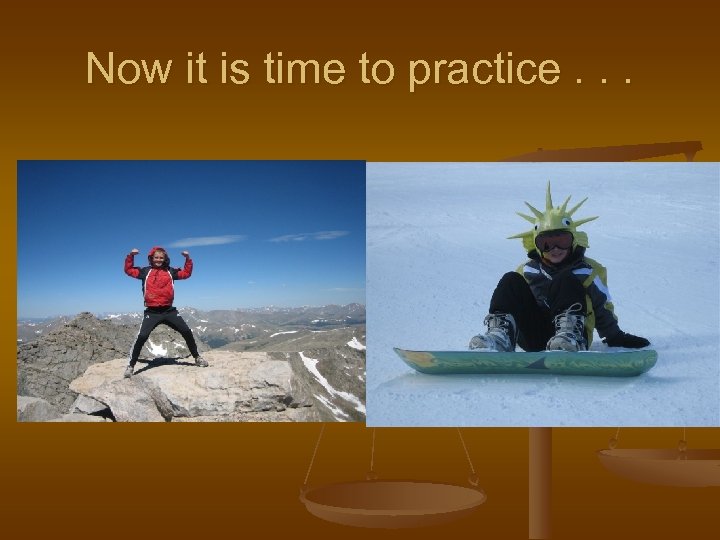 Now it is time to practice . . .